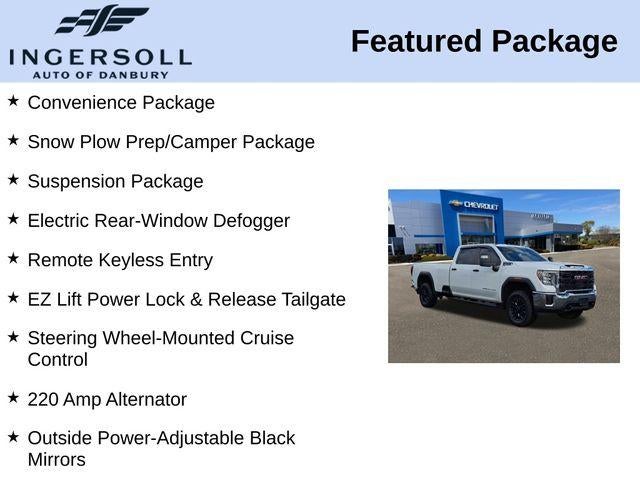 INGERSOLL
AUTO OF DANBURY

Featured Package

★ Convenience Package

★ Snow Plow Prep/Camper Package

★ Suspension Package

★ Electric Rear-Window Defogger

★ Remote Keyless Entry

★ EZ Lift Power Lock & Release Tailgate

★ Steering Wheel-Mounted Cruise Control

★ 220 Amp Alternator

★ Outside Power-Adjustable Black Mirrors

CHEVROLET

GMC